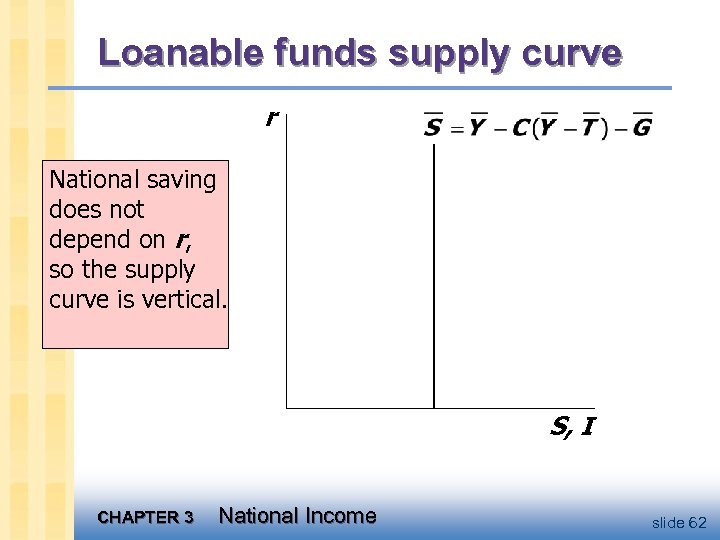 Loanable funds supply curve

National saving does not depend on $r$, so the supply curve is vertical.

$r$

$\overline{S} = \overline{Y} - C(\overline{Y} - \overline{T}) - \overline{G}$

$S, I$

CHAPTER 3 National Income

slide 62